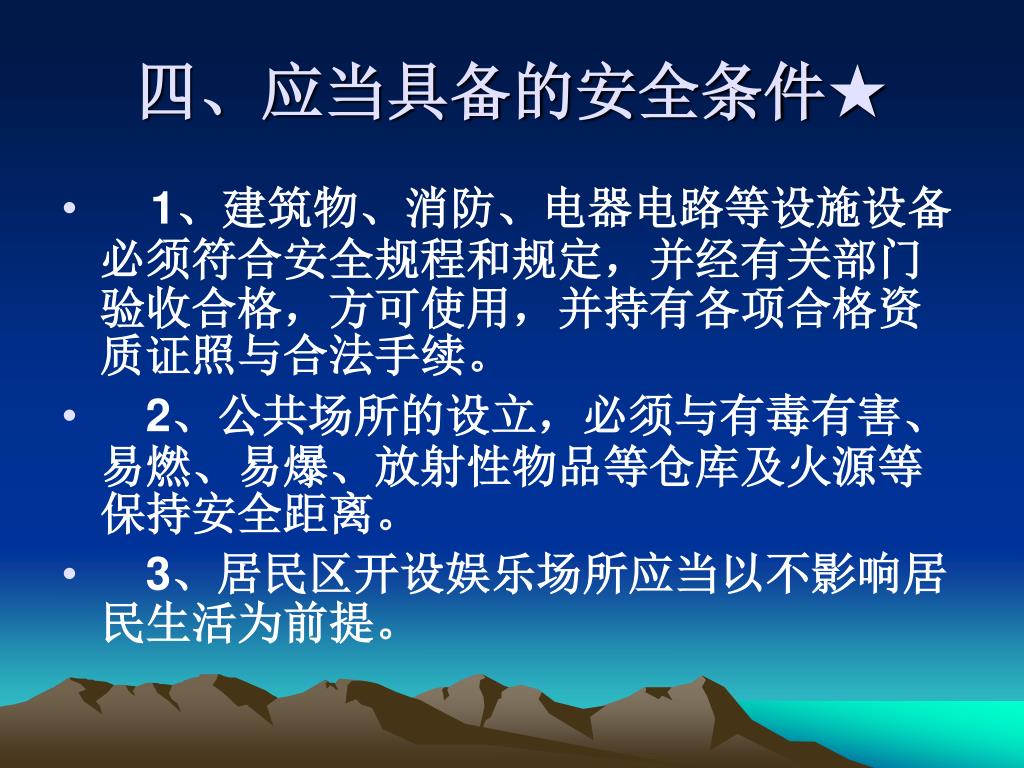 四、应当具备的安全条件★

• 1、建筑物、消防、电器电路等设施设备必须符合安全规程和规定，并经有关部门验收合格，方可使用，并持有各项合格资质证照与合法手续。

• 2、公共场所的设立，必须与有毒有害、易燃、易爆、放射性物品等仓库及火源等保持安全距离。

• 3、居民区开设娱乐场所应当以不影响居民生活为前提。